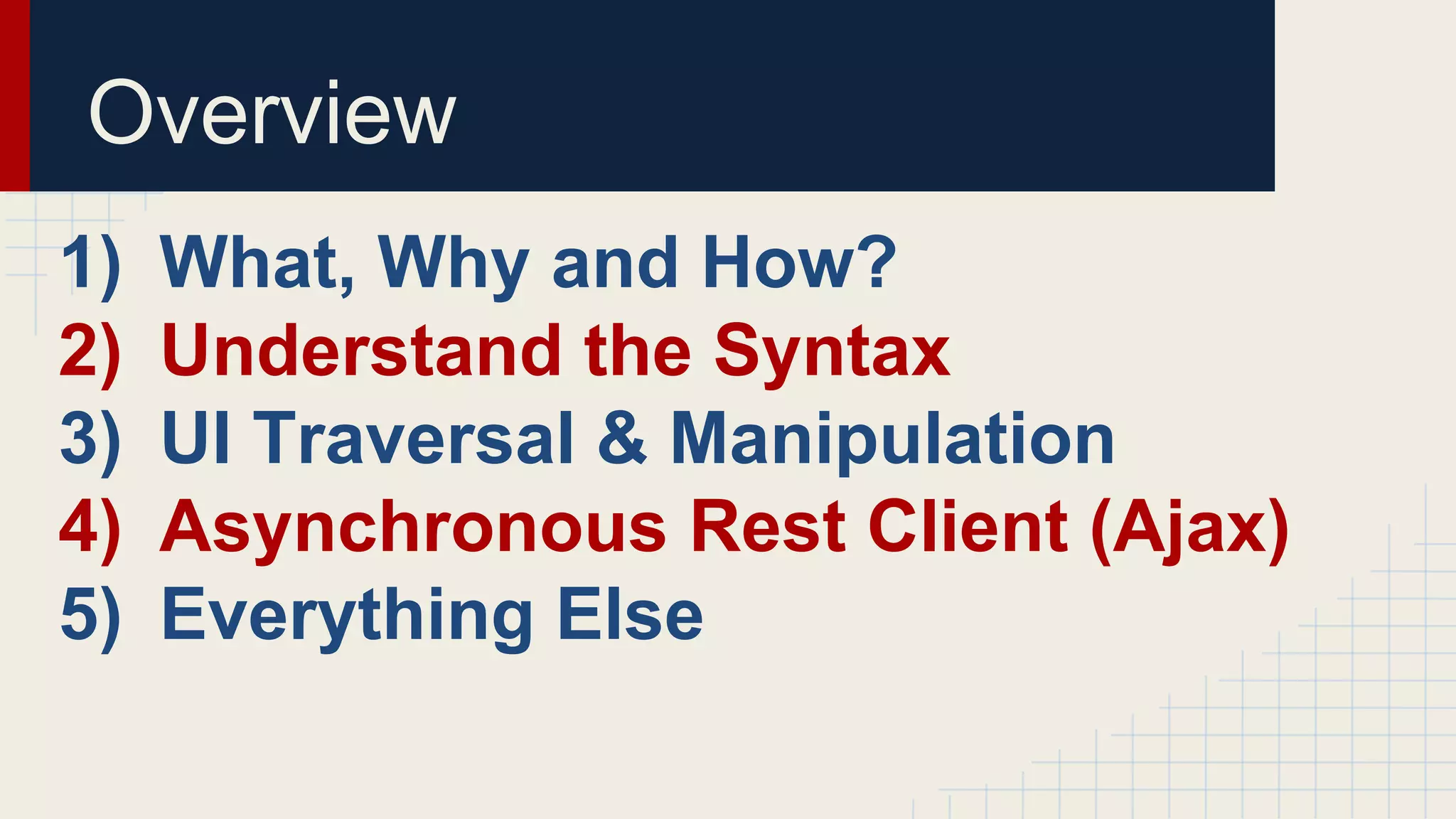 Overview

1) What, Why and How?
2) Understand the Syntax
3) UI Traversal & Manipulation
4) Asynchronous Rest Client (Ajax)
5) Everything Else